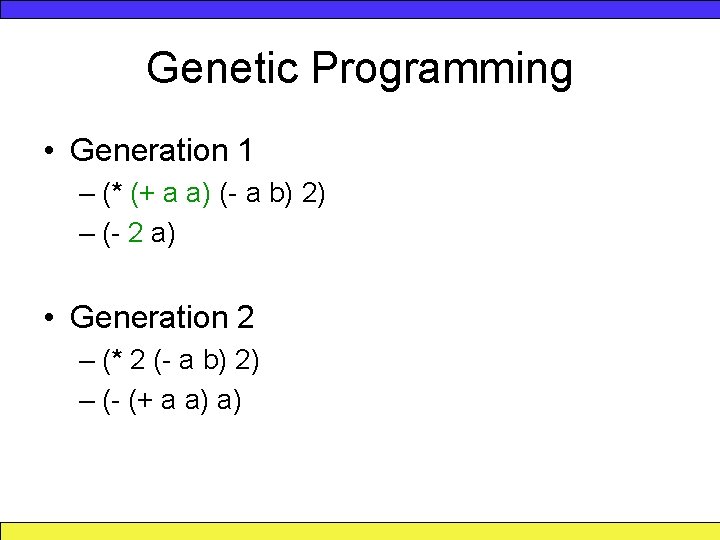 Genetic Programming

• Generation 1
– (* (+ a a) (- a b) 2)
– (- 2 a)

• Generation 2
– (* 2 (- a b) 2)
– (- (+ a a) a)